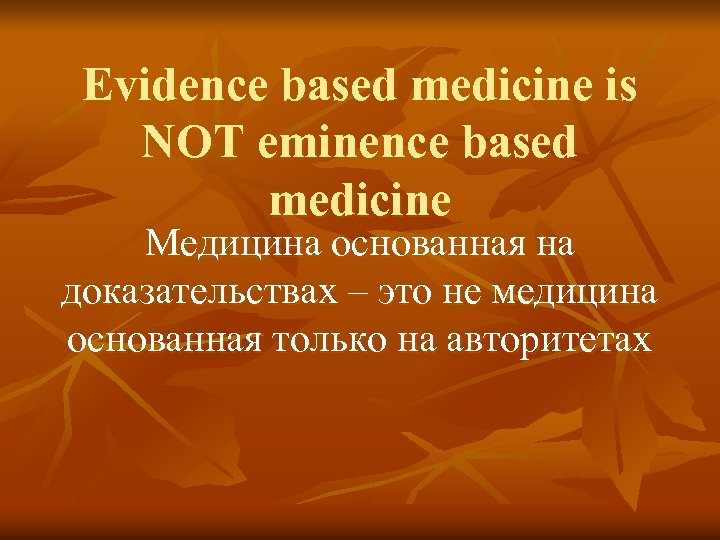 Evidence based medicine is NOT eminence based medicine

Медицина основанная на доказательствах – это не медицина основанная только на авторитетах